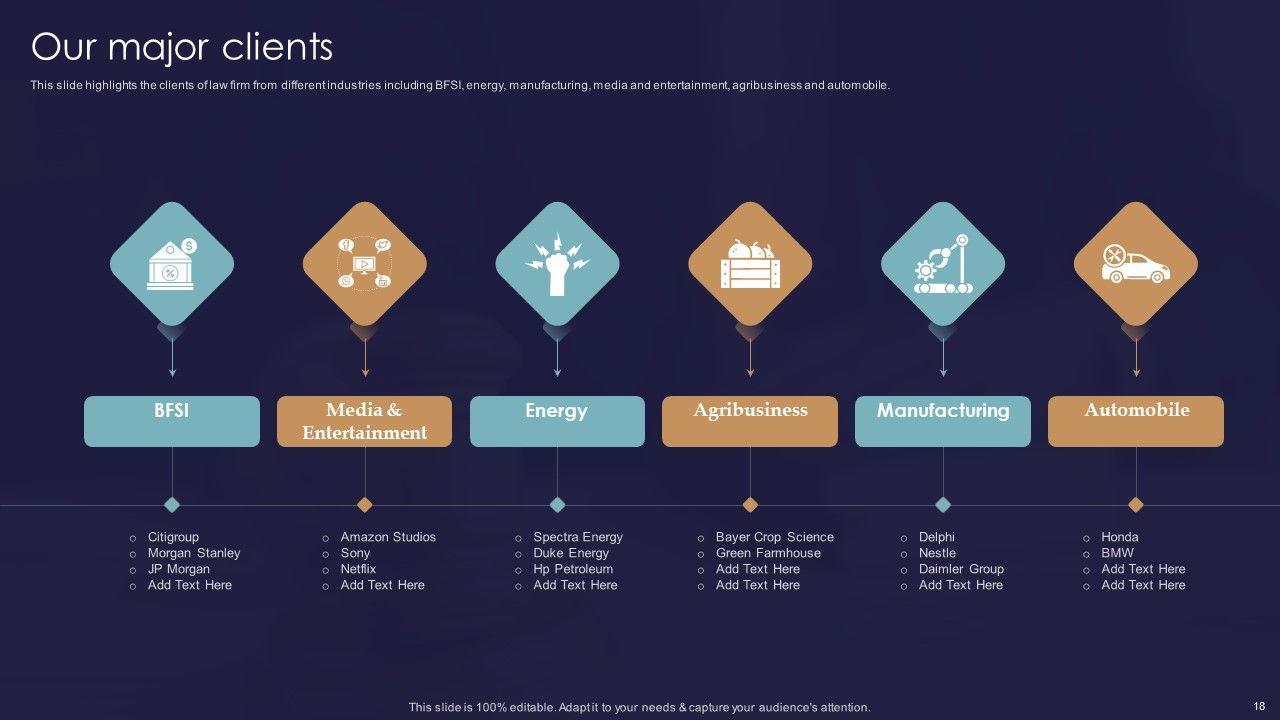 Our major clients

This slide highlights the clients of law firm from different industries including BFSI, energy, manufacturing, media and entertainment, agribusiness and automobile.

BFSI

- Citigroup
- Morgan Stanley
- JP Morgan
- Add Text Here

Media & Entertainment

- Amazon Studios
- Sony
- Netflix
- Add Text Here

Energy

- Spectra Energy
- Duke Energy
- Hp Petroleum
- Add Text Here

Agribusiness

- Bayer Crop Science
- Green Farmhouse
- Add Text Here
- Add Text Here

Manufacturing

- Delphi
- Nestle
- Daimler Group
- Add Text Here

Automobile

- Honda
- BMW
- Add Text Here
- Add Text Here

This slide is 100% editable. Adapt it to your needs & capture your audience's attention.

18